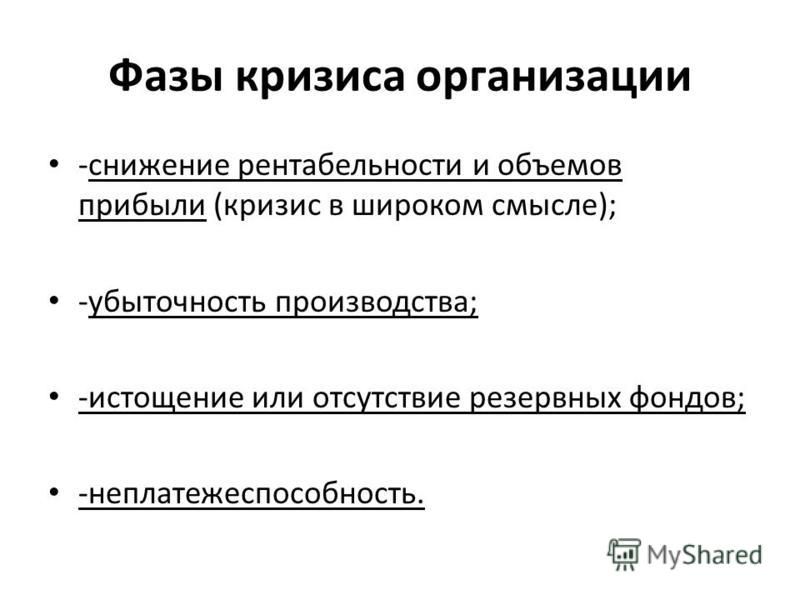 Фазы кризиса организации

• -снижение рентабельности и объемов прибыли (кризис в широком смысле);

• -убыточность производства;

• -истощение или отсутствие резервных фондов;

• -неплатежеспособность.

MyShared